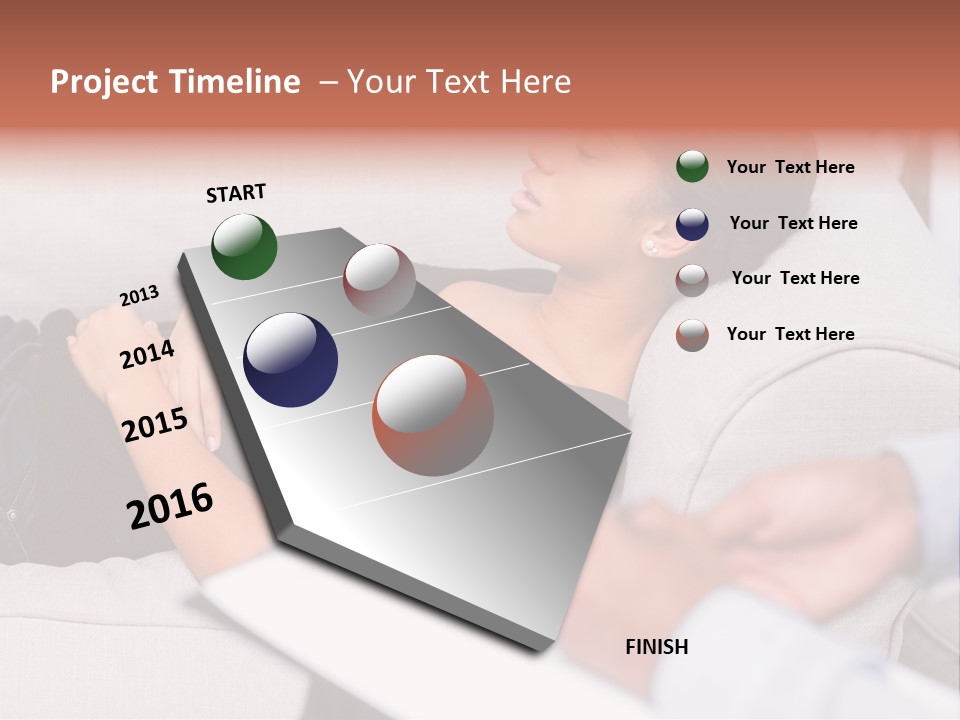 Project Timeline – Your Text Here

START

2013

2014

2015

2016

FINISH

Your Text Here

Your Text Here

Your Text Here

Your Text Here